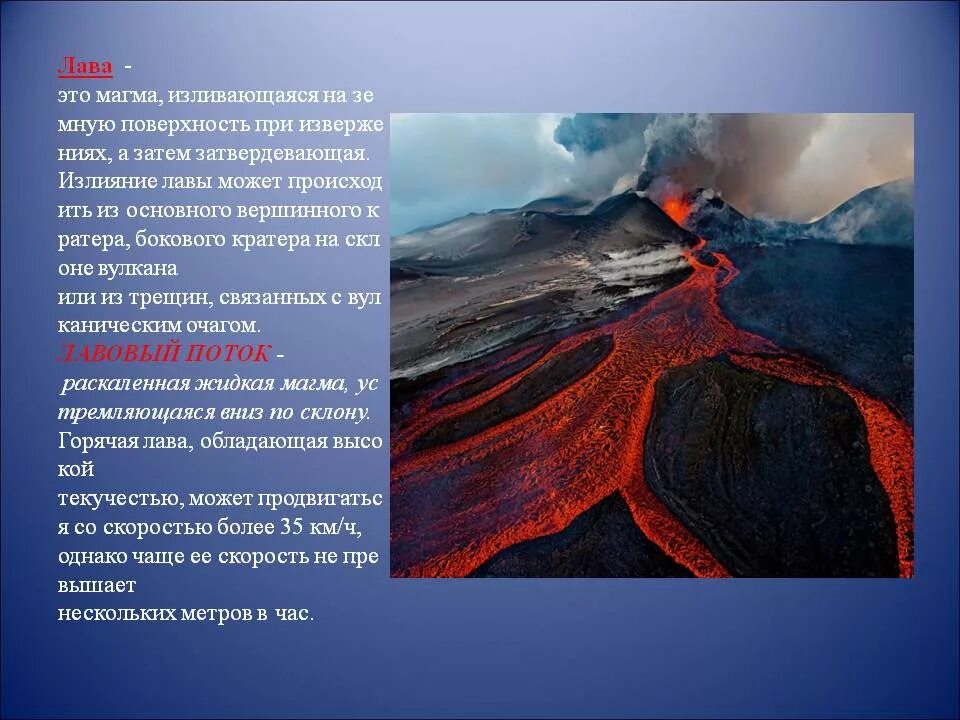 Лава -
это магма, изливающаяся на зе мную поверхность при изверже ниях, а затем затвердевающая. Излияние лавы может происход ить из основного вершинного к ратера, бокового кратера на скл оне вулкана
или из трещин, связанных с вул каническим очагом.
ЛАВОВЫЙ ПОТОК -
раскаленная жидкая магма, ус тремляющаяся вниз по склону. Горячая лава, обладающая высо кой
текучестью, может продвигатьс я со скоростью более 35 км/ч, однако чаще ее скорость не пре вышает
нескольких метров в час.